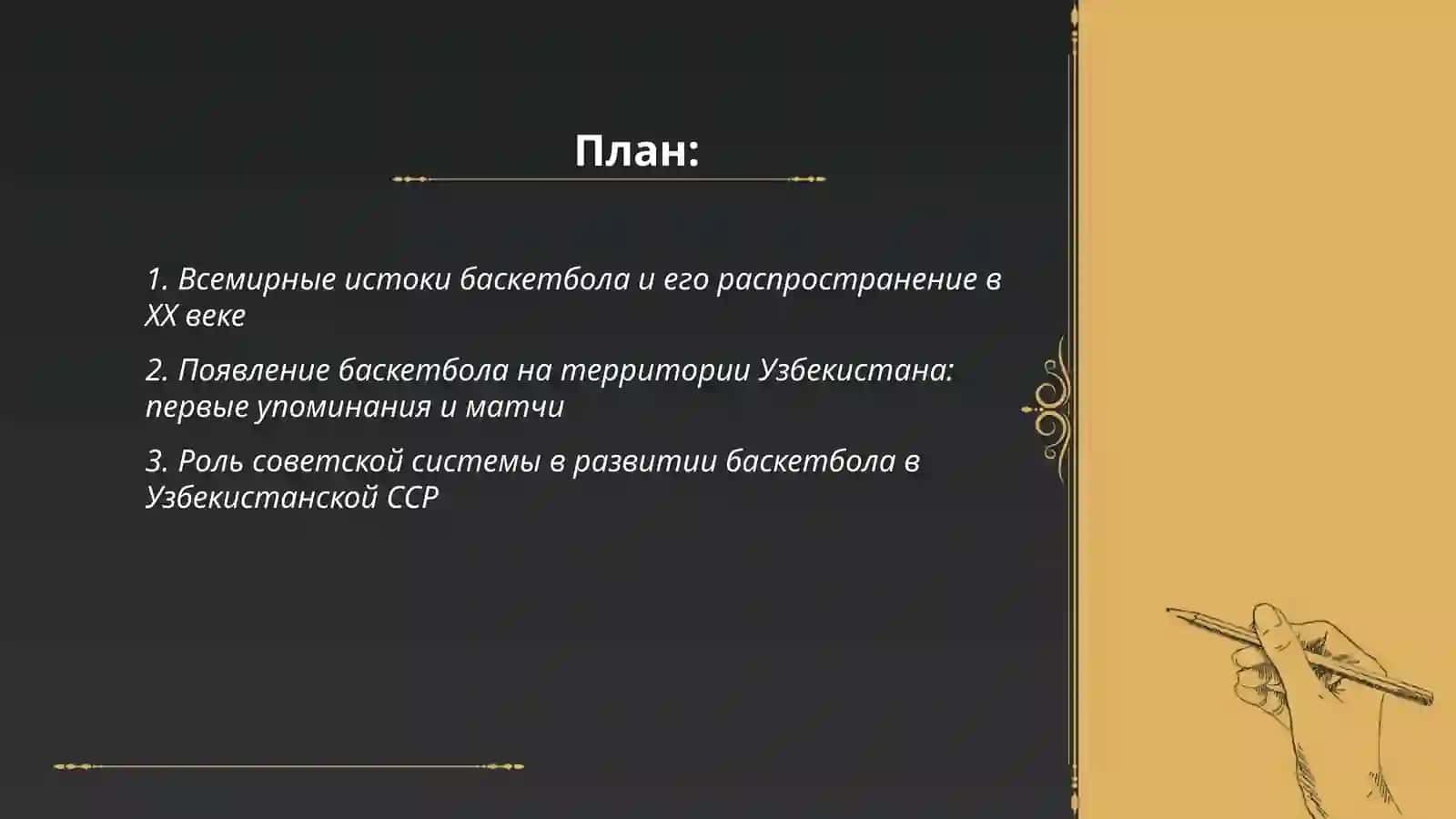 План:

1. Всемирные истоки баскетбола и его распространение в XX веке

2. Появление баскетбола на территории Узбекистана: первые упоминания и матчи

3. Роль советской системы в развитии баскетбола в Узбекистанской ССР